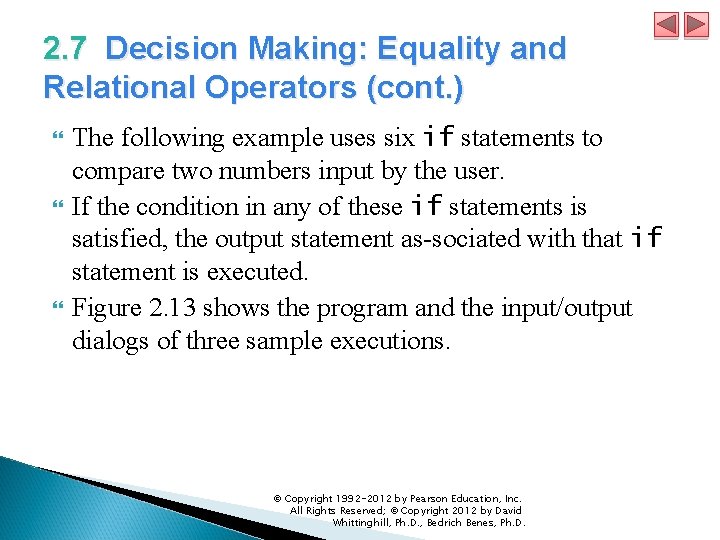 2.7 Decision Making: Equality and Relational Operators (cont.)

The following example uses six if statements to compare two numbers input by the user.

If the condition in any of these if statements is satisfied, the output statement as-sociated with that if statement is executed.

Figure 2.13 shows the program and the input/output dialogs of three sample executions.

© Copyright 1992-2012 by Pearson Education, Inc. All Rights Reserved; © Copyright 2012 by David Whittinghill, Ph.D., Bedrich Benes, Ph.D.